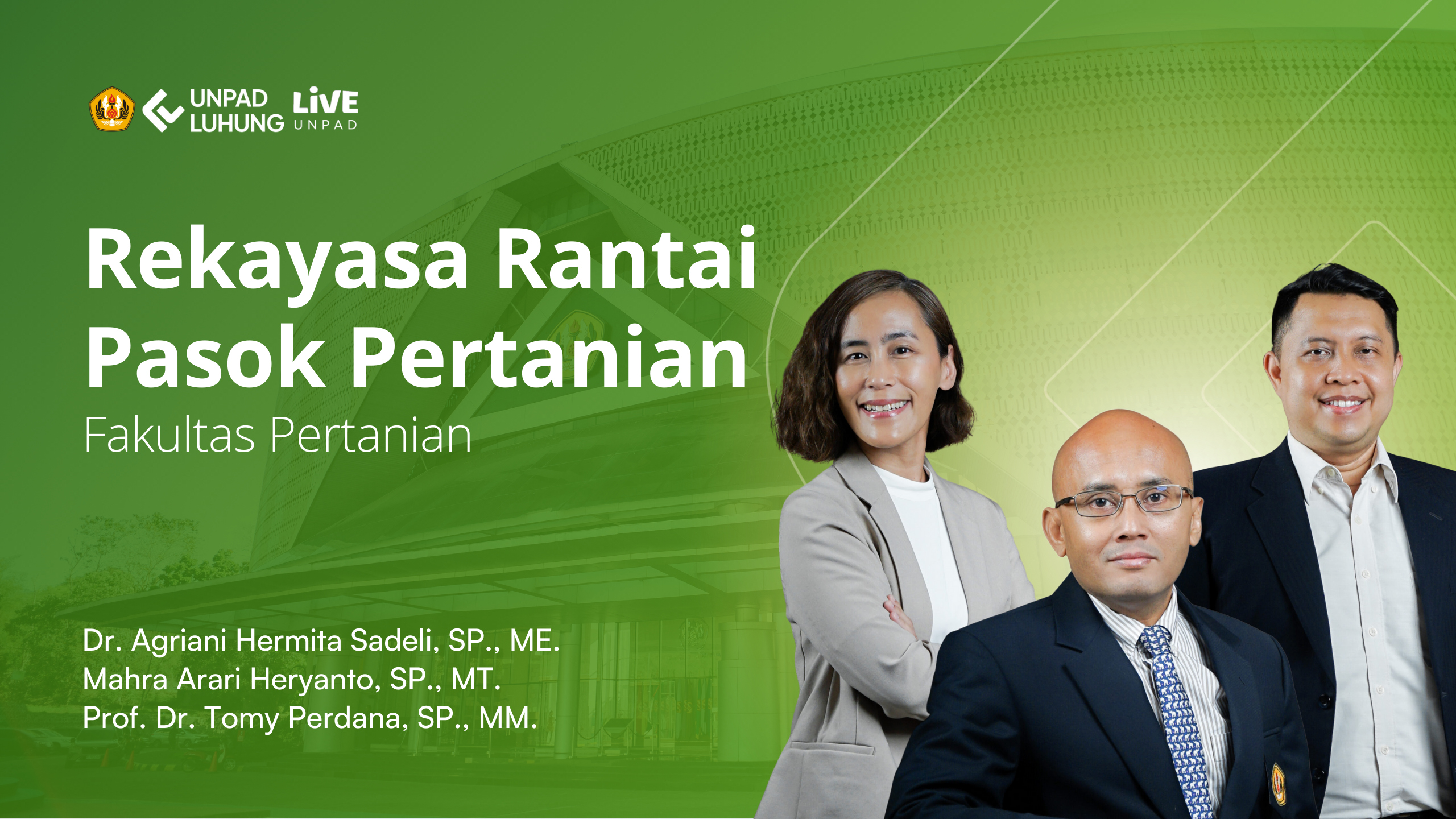 UNPAD LUHUNG LiVE UNPAD

Rekayasa Rantai Pasok Pertanian

Fakultas Pertanian

Dr. Agriani Hermita Sadeli, SP., ME.
Mahra Arari Heryanto, SP., MT.
Prof. Dr. Tomy Perdana, SP., MM.